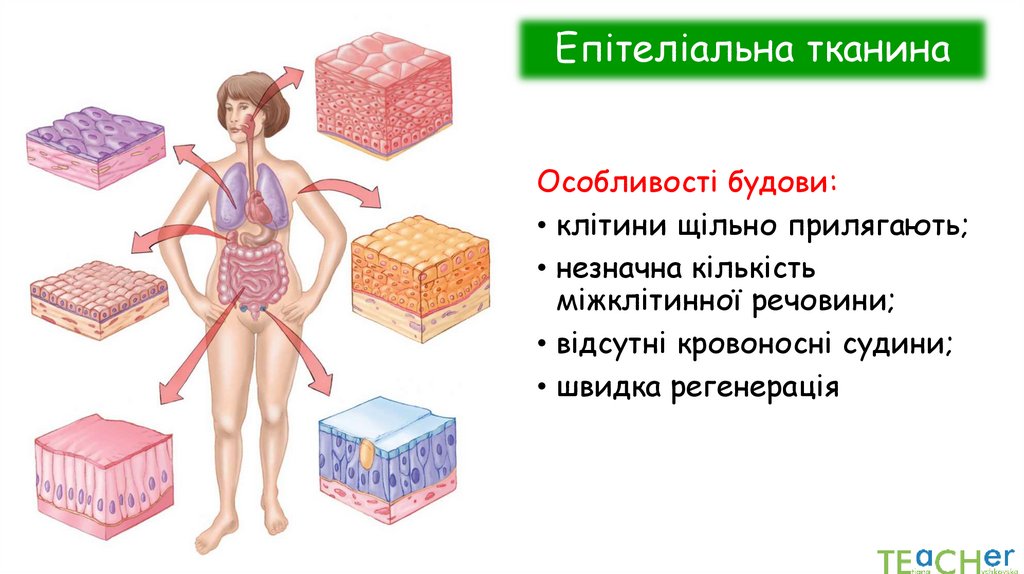 Епітеліальна тканина

Особливості будови:

• клітини щільно прилягають;
• незначна кількість міжклітинної речовини;
• відсутні кровоносні судини;
• швидка регенерація

TEACHer